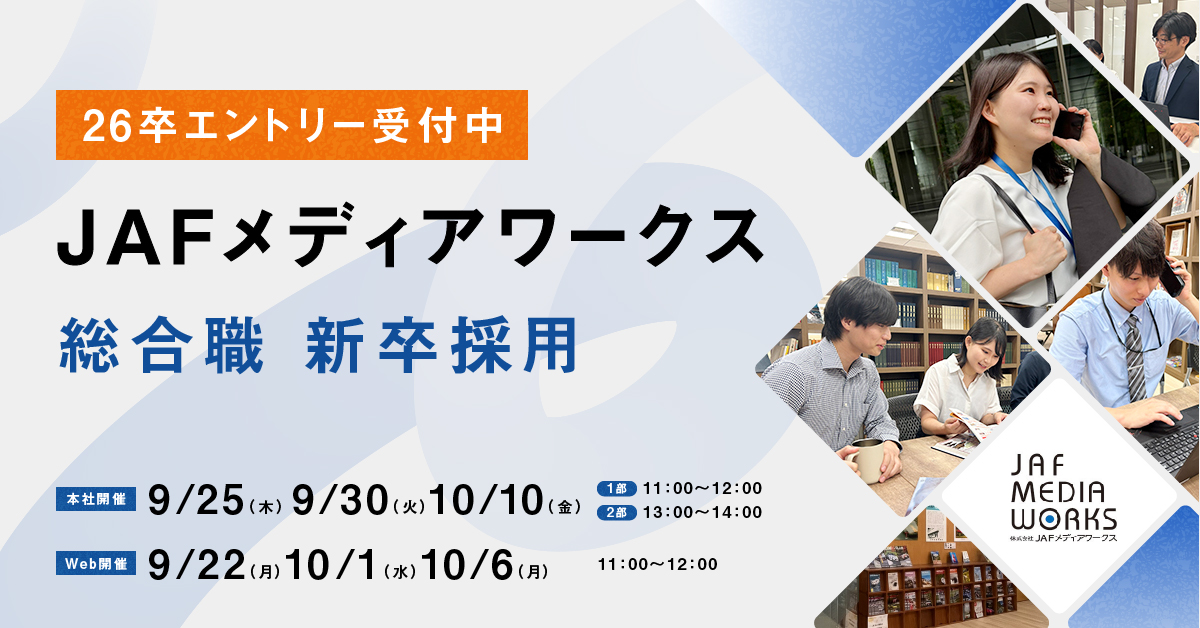 26卒エントリー受付中

JAFメディアワークス

総合職 新卒採用

本社開催 9/25(木) 9/30(火) 10/10(金)

1部 11:00〜12:00
2部 13:00〜14:00

Web開催 9/22(月) 10/1(水) 10/6(月)

11:00〜12:00

JAF MEDIA WORKS
株式会社 JAFメディアワークス